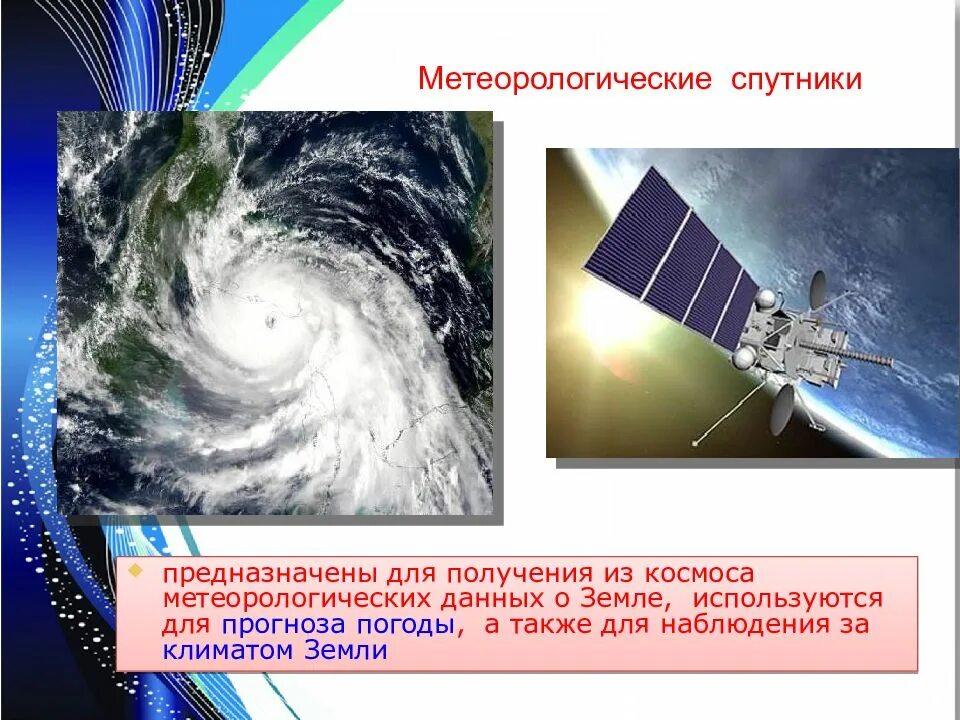 Метеорологические спутники

предназначены для получения из космоса метеорологических данных о Земле, используются для прогноза погоды, а также для наблюдения за климатом Земли